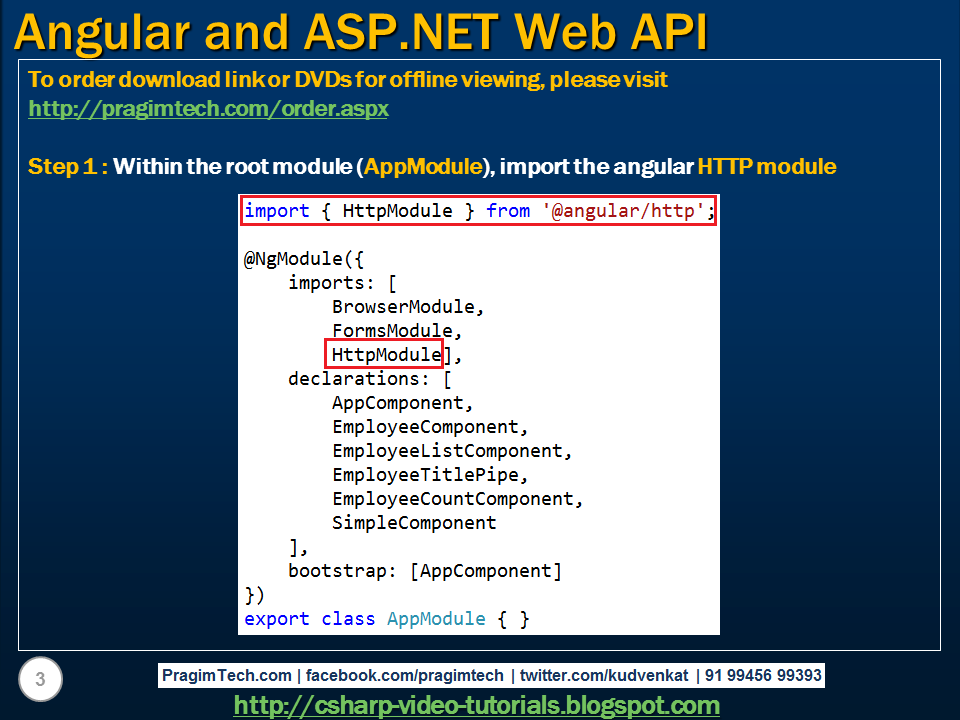 Angular and ASP.NET Web API

To order download link or DVDs for offline viewing, please visit
http://pragimtech.com/order.aspx

Step 1 : Within the root module (AppModule), import the angular HTTP module

import { HttpModule } from '@angular/http';

@NgModule({
    imports: [
        BrowserModule,
        FormsModule,
        HttpModule],
    declarations: [
        AppComponent,
        EmployeeComponent,
        EmployeeListComponent,
        EmployeeTitlePipe,
        EmployeeCountComponent,
        SimpleComponent
    ],
    bootstrap: [AppComponent]
})
export class AppModule { }

3

PragimTech.com | facebook.com/pragimtech | twitter.com/kudvenkat | 91 99456 99393

http://csharp-video-tutorials.blogspot.com